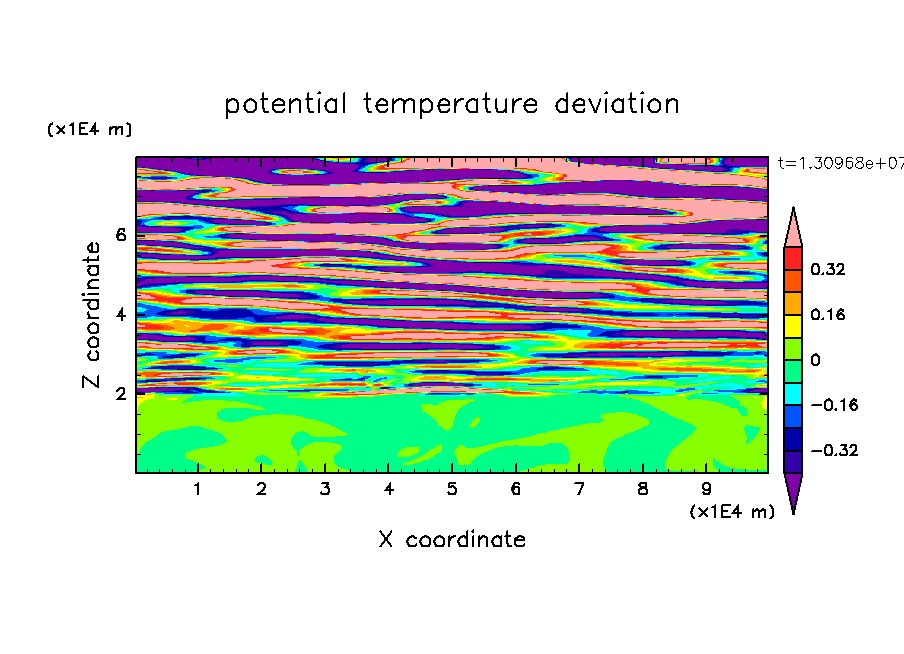 potential temperature deviation

(x1E4 m)

t=1.30968e+07

Z coordinate

6
4
2

0.32
0.16
0
−0.16
−0.32

1 2 3 4 5 6 7 8 9

(x1E4 m)

X coordinate